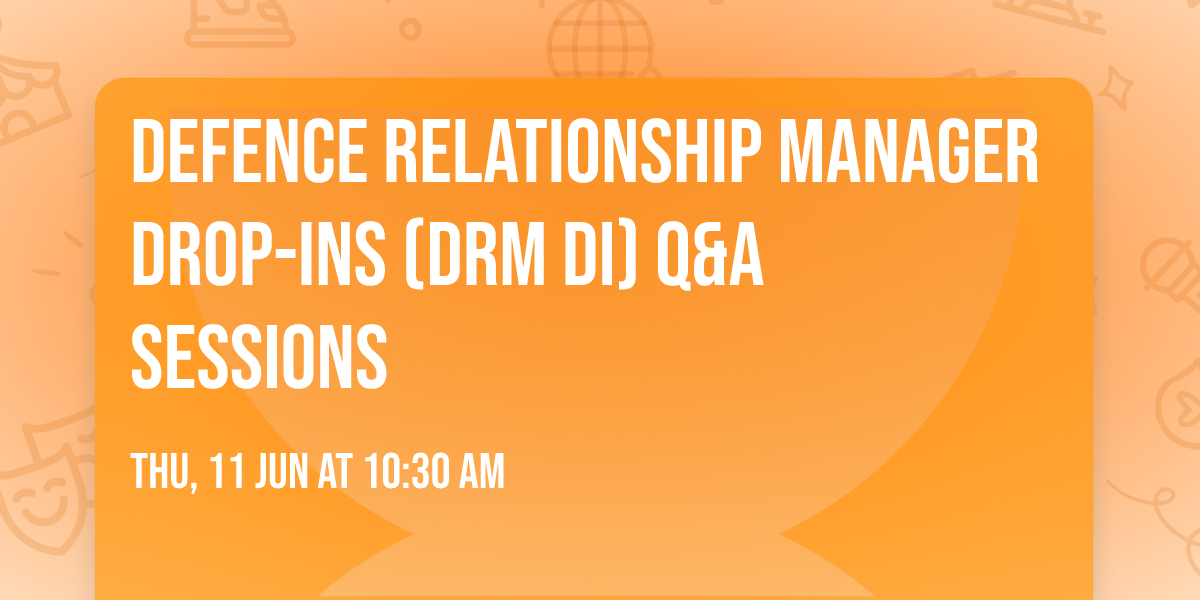 DEFENCE RELATIONSHIP MANAGER DROP-INS (DRM DI) Q&A SESSIONS

THU, 11 JUN AT 10:30 AM